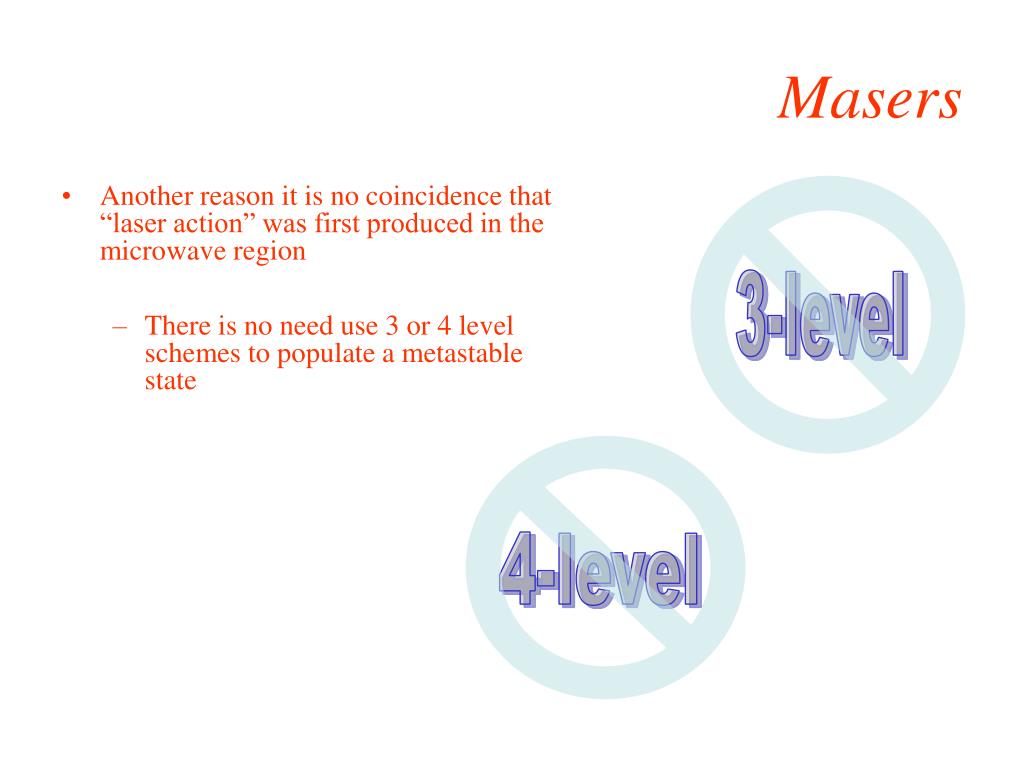 Masers

• Another reason it is no coincidence that “laser action” was first produced in the microwave region

– There is no need use 3 or 4 level schemes to populate a metastable state

3-level

4-level